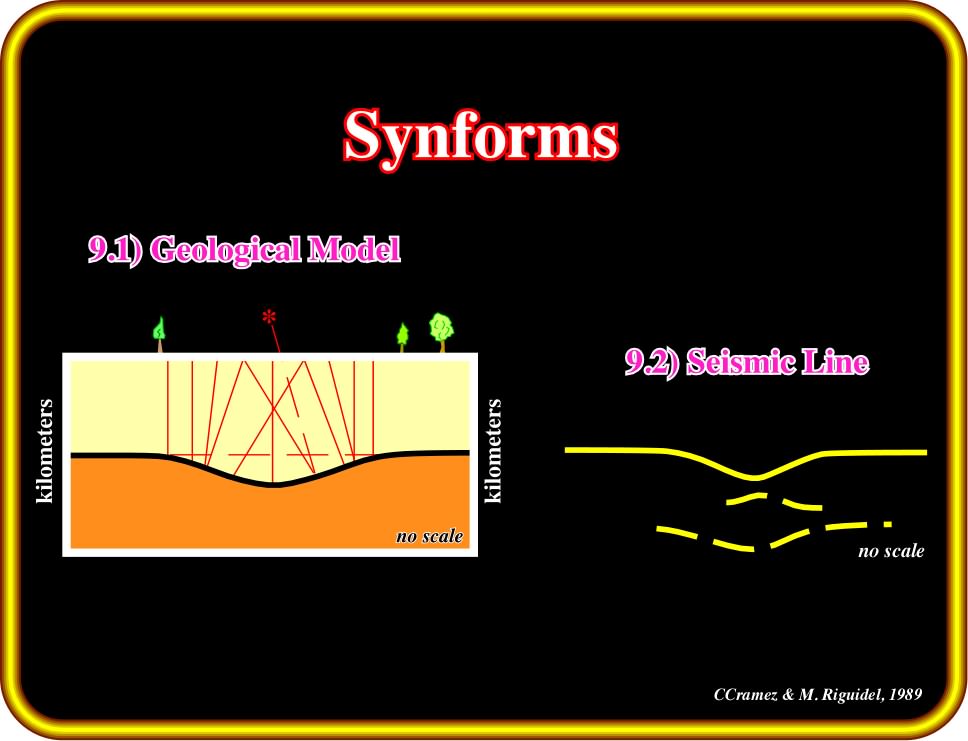 Synforms

9.1) Geological Model

*

kilometers

kilometers

no scale

9.2) Seismic Line

no scale

CCramez & M. Riguidel, 1989